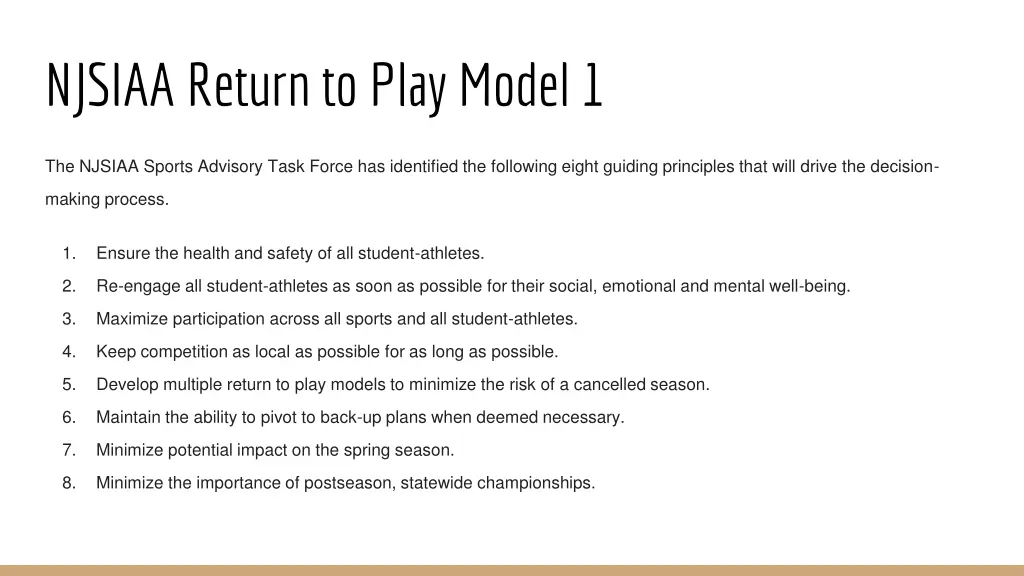 NJSIAA Return to Play Model 1

The NJSIAA Sports Advisory Task Force has identified the following eight guiding principles that will drive the decision-making process.

1. Ensure the health and safety of all student-athletes.
2. Re-engage all student-athletes as soon as possible for their social, emotional and mental well-being.
3. Maximize participation across all sports and all student-athletes.
4. Keep competition as local as possible for as long as possible.
5. Develop multiple return to play models to minimize the risk of a cancelled season.
6. Maintain the ability to pivot to back-up plans when deemed necessary.
7. Minimize potential impact on the spring season.
8. Minimize the importance of postseason, statewide championships.